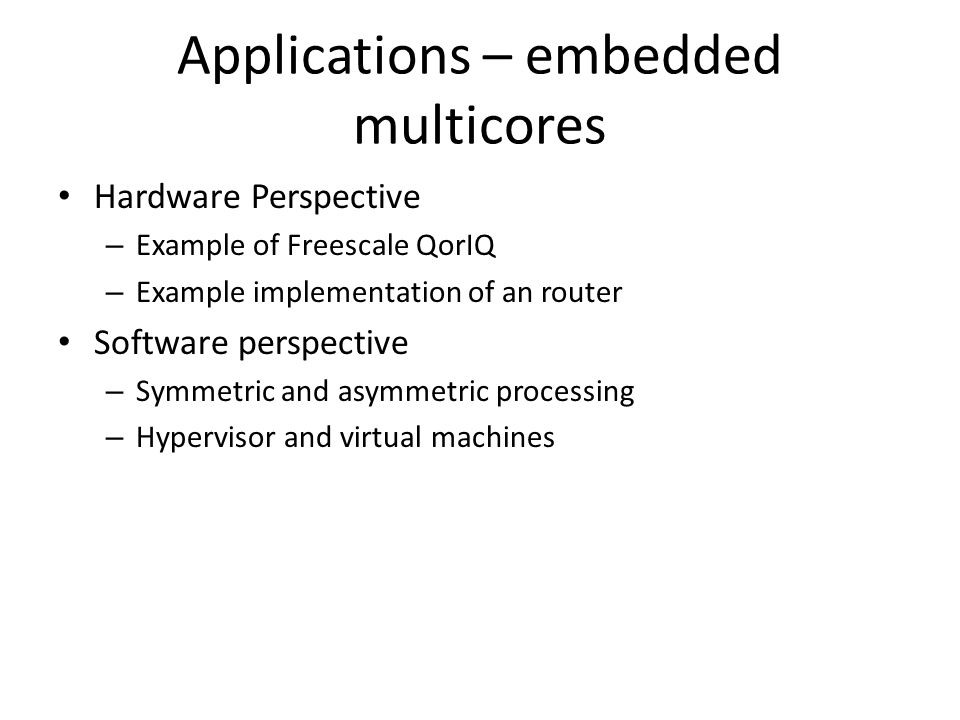 Applications – embedded multicores

• Hardware Perspective
  – Example of Freescale QorIQ
  – Example implementation of an router
• Software perspective
  – Symmetric and asymmetric processing
  – Hypervisor and virtual machines